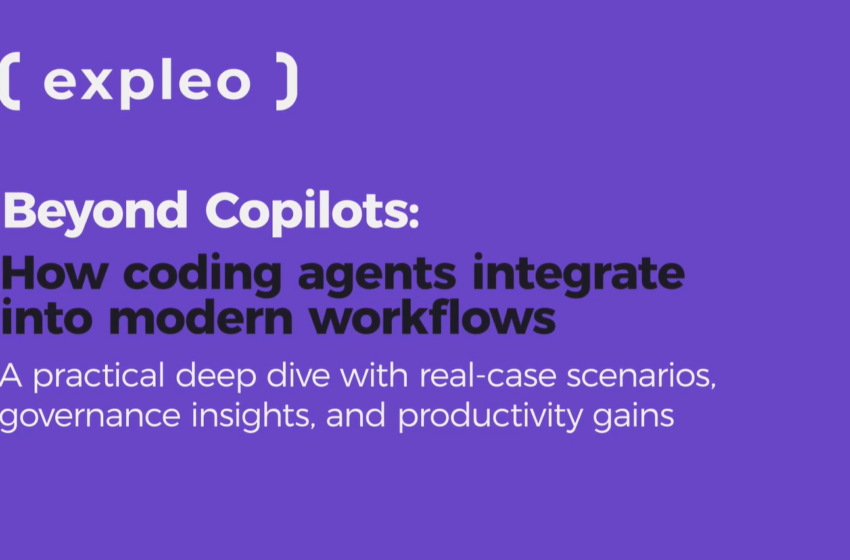 { expleo }

Beyond Copilots:
How coding agents integrate into modern workflows

A practical deep dive with real-case scenarios, governance insights, and productivity gains